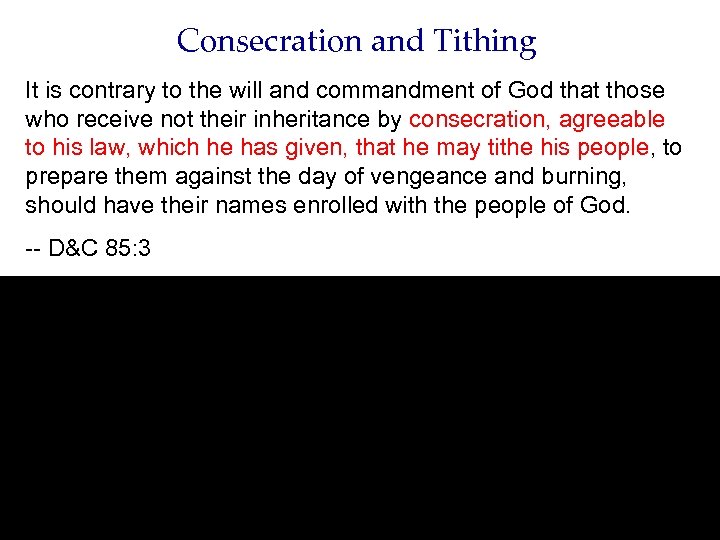 Consecration and Tithing

It is contrary to the will and commandment of God that those who receive not their inheritance by consecration, agreeable to his law, which he has given, that he may tithe his people, to prepare them against the day of vengeance and burning, should have their names enrolled with the people of God.

-- D&C 85:3